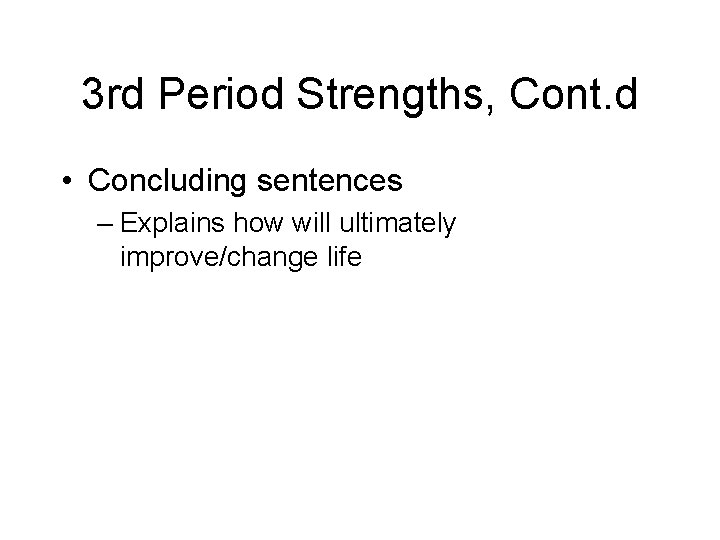 3rd Period Strengths, Cont.d

• Concluding sentences

– Explains how will ultimately improve/change life